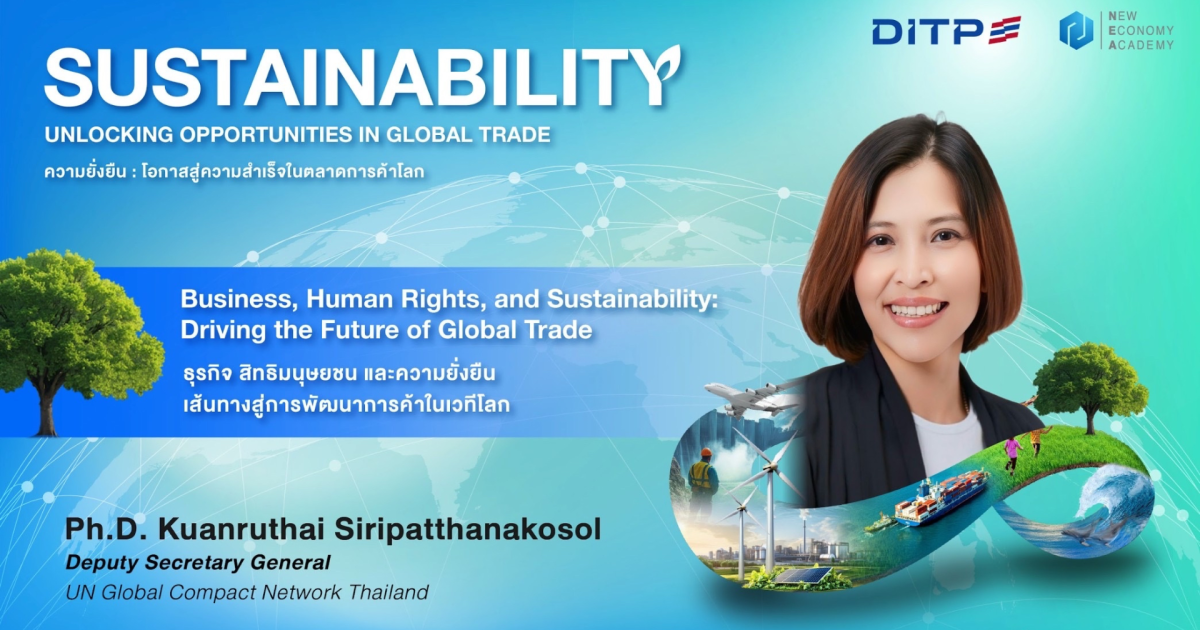 DITP

NEW ECONOMY ACADEMY

SUSTAINABILITY

UNLOCKING OPPORTUNITIES IN GLOBAL TRADE

ความยั่งยืน : โอกาสสู่ความสำเร็จในตลาดการค้าโลก

Business, Human Rights, and Sustainability: Driving the Future of Global Trade

ธุรกิจ สิทธิมนุษยชน และความยั่งยืน เส้นทางสู่การพัฒนาการค้าในเวทีโลก

Ph.D. Kuanruthai Siripatthanakosol

Deputy Secretary General

UN Global Compact Network Thailand